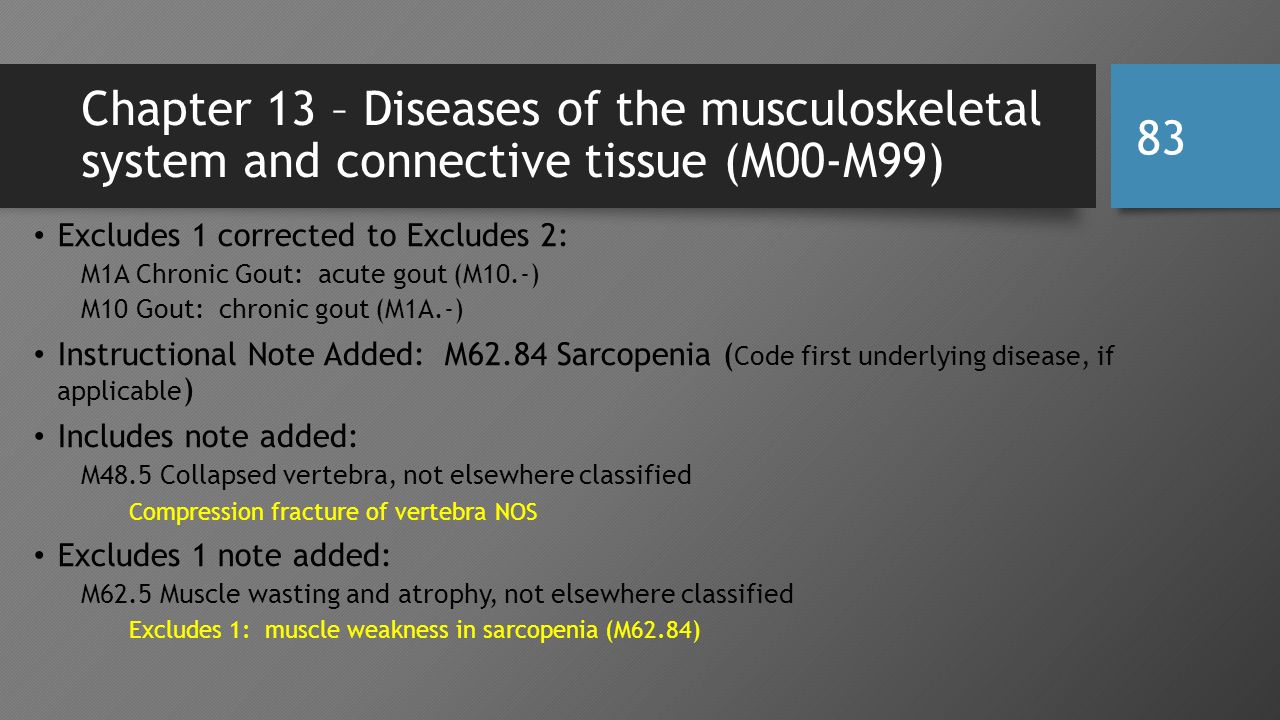 Chapter 13 – Diseases of the musculoskeletal system and connective tissue (M00-M99)

83

• Excludes 1 corrected to Excludes 2:
M1A Chronic Gout: acute gout (M10.-)
M10 Gout: chronic gout (M1A.-)

• Instructional Note Added: M62.84 Sarcopenia (Code first underlying disease, if applicable)

• Includes note added:
M48.5 Collapsed vertebra, not elsewhere classified
Compression fracture of vertebra NOS

• Excludes 1 note added:
M62.5 Muscle wasting and atrophy, not elsewhere classified
Excludes 1: muscle weakness in sarcopenia (M62.84)